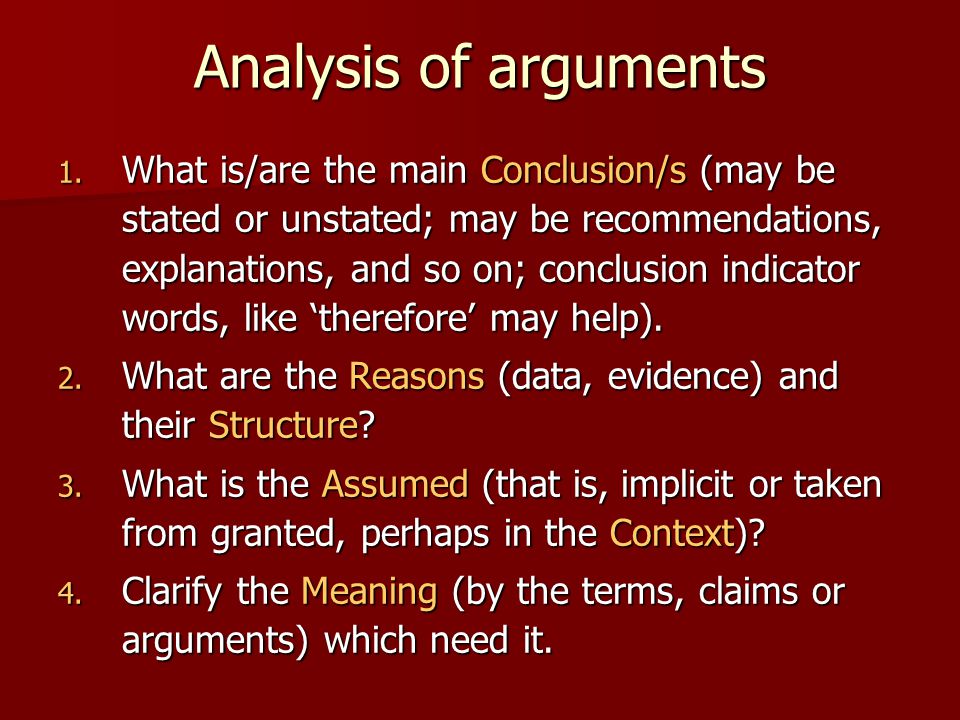 Analysis of arguments

1. What is/are the main Conclusion/s (may be stated or unstated; may be recommendations, explanations, and so on; conclusion indicator words, like ‘therefore’ may help).
2. What are the Reasons (data, evidence) and their Structure?
3. What is the Assumed (that is, implicit or taken from granted, perhaps in the Context)?
4. Clarify the Meaning (by the terms, claims or arguments) which need it.